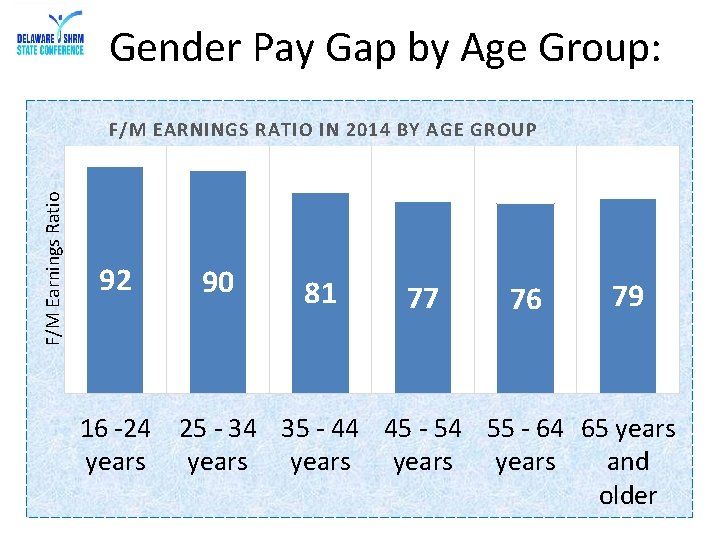 DELAWARE SHRM STATE CONFERENCE

Gender Pay Gap by Age Group:

F/M EARNINGS RATIO IN 2014 BY AGE GROUP

F/M Earnings Ratio

92
90
81
77
76
79

16 -24 years
25 - 34 years
35 - 44 years
45 - 54 years
55 - 64 years
65 years and older